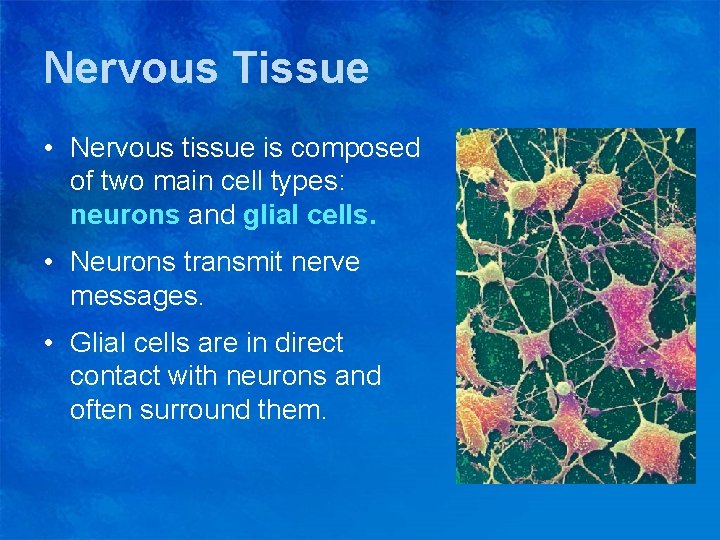 Nervous Tissue

• Nervous tissue is composed of two main cell types: neurons and glial cells.

• Neurons transmit nerve messages.

• Glial cells are in direct contact with neurons and often surround them.